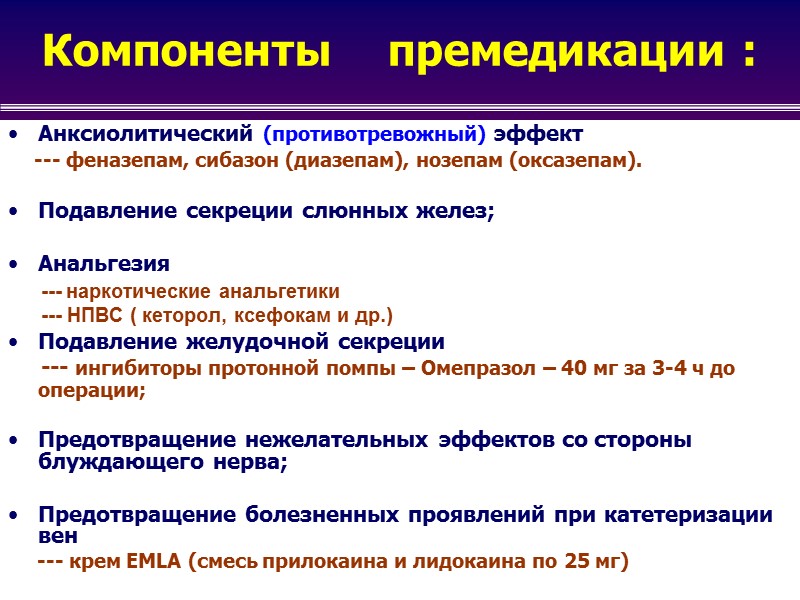 Компоненты премедикации :

• Анксиолитический (противотревожный) эффект
--- феназепам, сибазон (диазепам), нозепам (оксазепам).

• Подавление секреции слюнных желез;

• Анальгезия
--- наркотические анальгетики
--- НПВС ( кеторол, ксефокам и др.)

• Подавление желудочной секреции
--- ингибиторы протонной помпы – Омепразол – 40 мг за 3-4 ч до операции;

• Предотвращение нежелательных эффектов со стороны блуждающего нерва;

• Предотвращение болезненных проявлений при катетеризации вен
--- крем EMLA (смесь прилокаина и лидокаина по 25 мг)